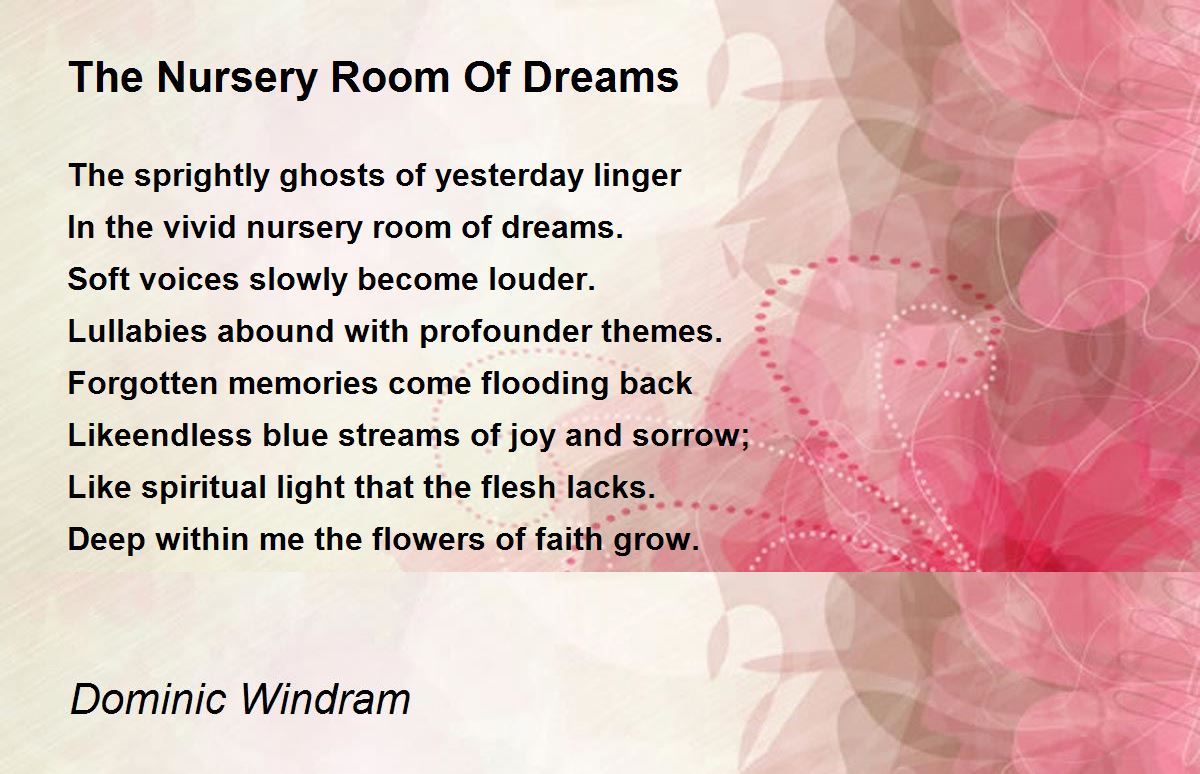 The Nursery Room Of Dreams

The sprightly ghosts of yesterday linger
In the vivid nursery room of dreams.
Soft voices slowly become louder.
Lullabies abound with profounder themes.
Forgotten memories come flooding back
Likeendless blue streams of joy and sorrow;
Like spiritual light that the flesh lacks.
Deep within me the flowers of faith grow.

Dominic Windram